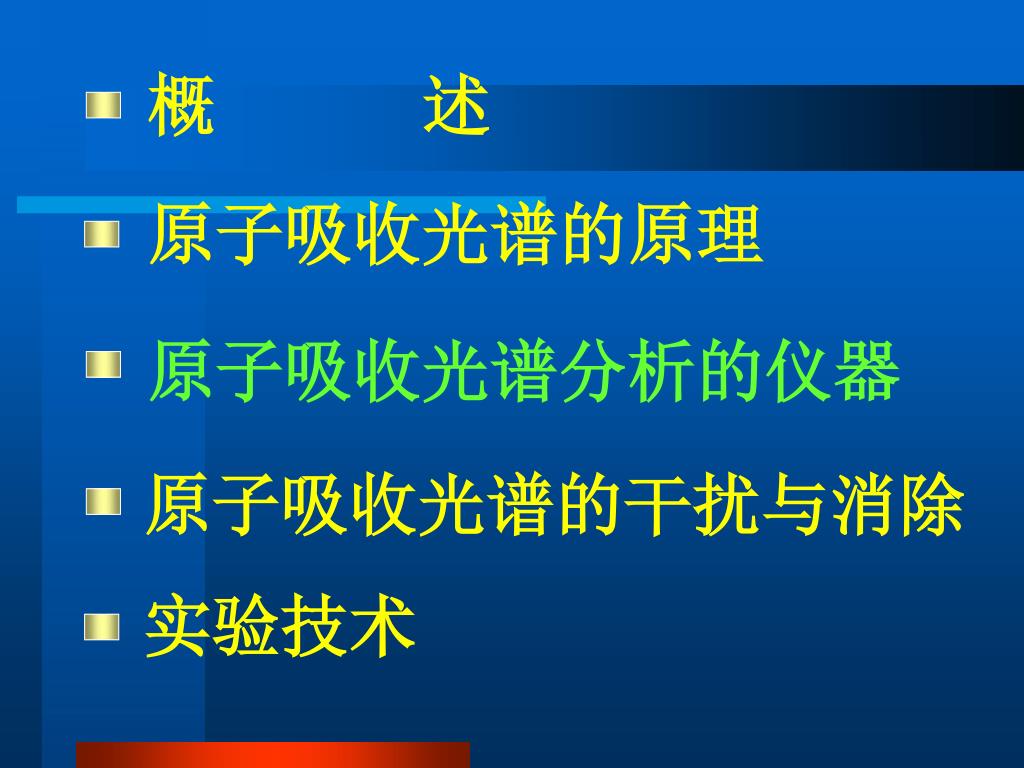 概　　　述

原子吸收光谱的原理

原子吸收光谱分析的仪器

原子吸收光谱的干扰与消除

实验技术